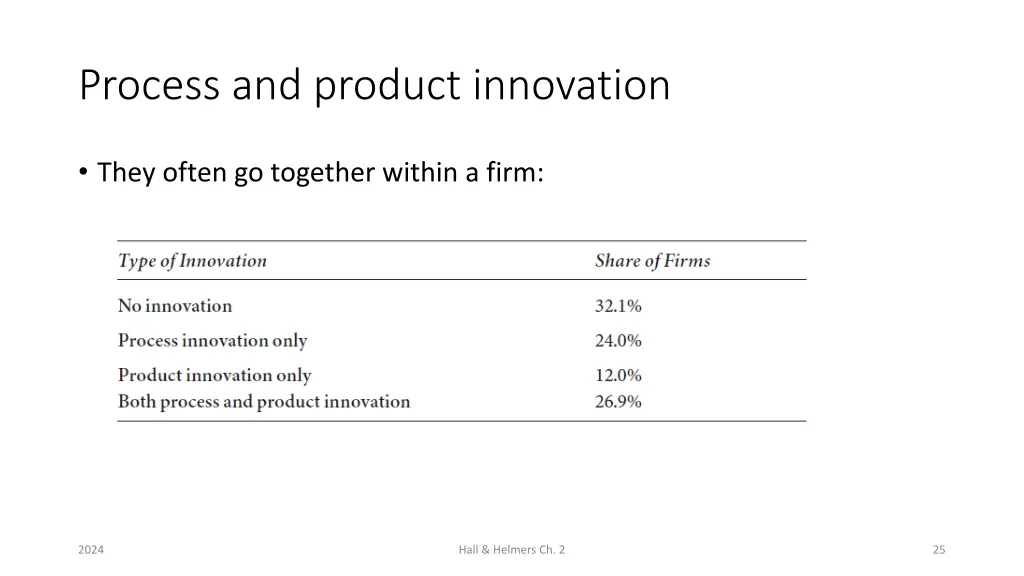 Process and product innovation

• They often go together within a firm:

| Type of Innovation | Share of Firms |
|---|---|
| No innovation | 32.1% |
| Process innovation only | 24.0% |
| Product innovation only | 12.0% |
| Both process and product innovation | 26.9% |

2024

Hall & Helmers Ch. 2

25